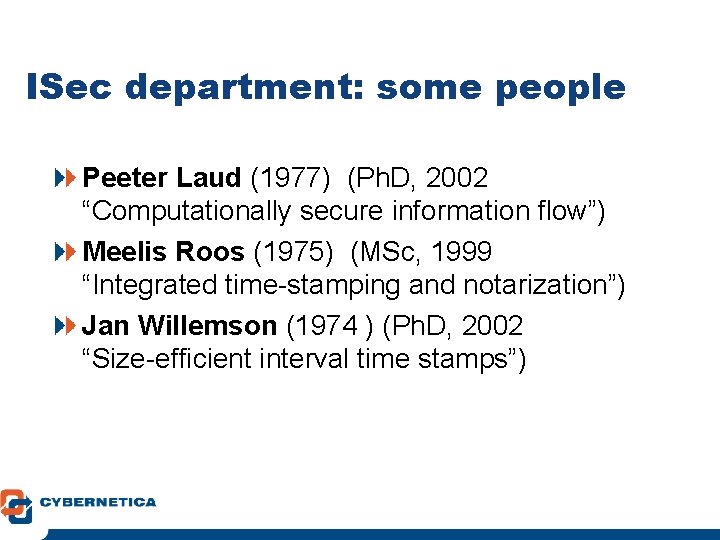 ISec department: some people

Peeter Laud (1977) (PhD, 2002 “Computationally secure information flow”)

Meelis Roos (1975) (MSc, 1999 “Integrated time-stamping and notarization”)

Jan Willemson (1974 ) (PhD, 2002 “Size-efficient interval time stamps”)

CYBERNETICA